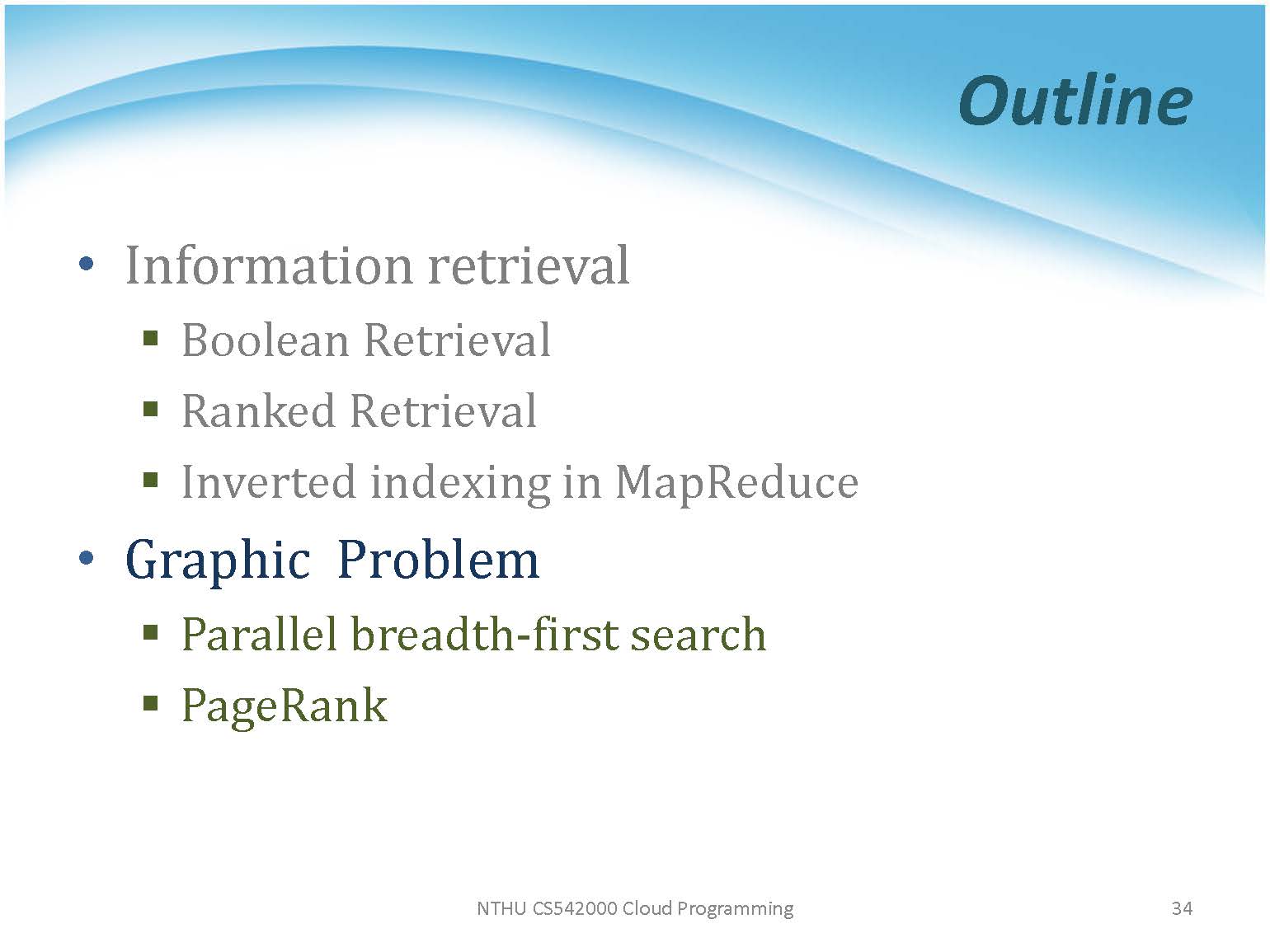 Outline

• Information retrieval
  ▪ Boolean Retrieval
  ▪ Ranked Retrieval
  ▪ Inverted indexing in MapReduce
• Graphic Problem
  ▪ Parallel breadth-first search
  ▪ PageRank

NTHU CS542000 Cloud Programming

34